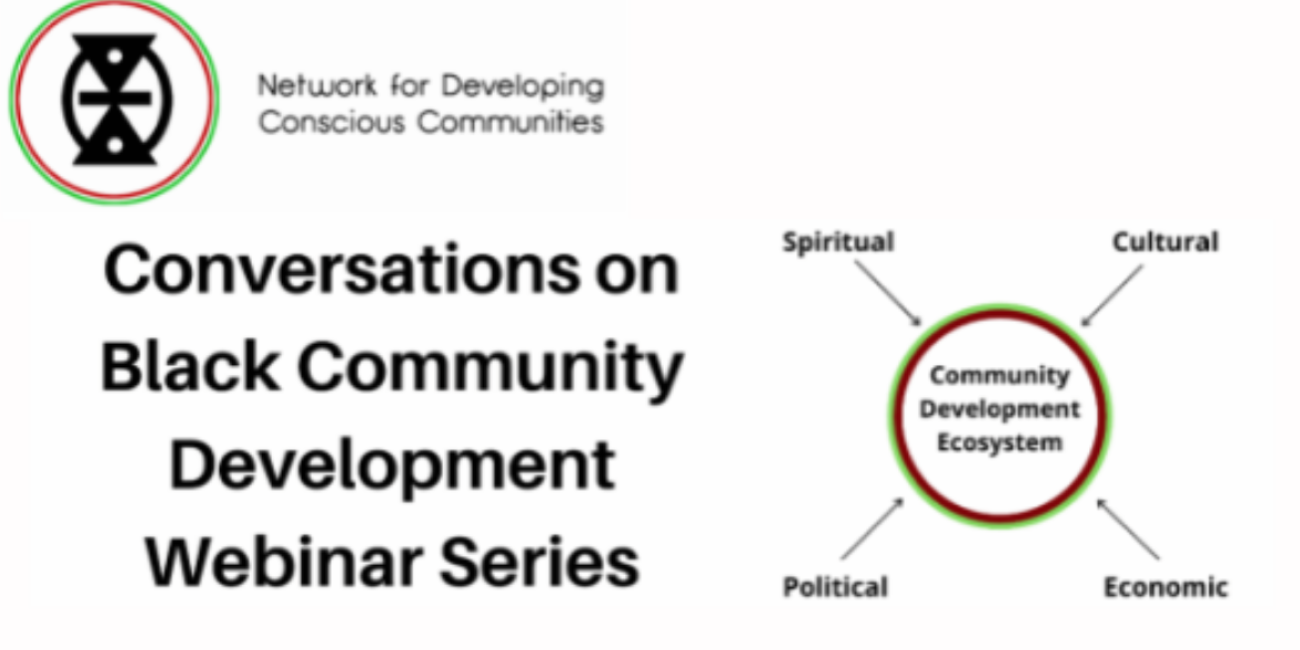 Network for Developing Conscious Communities

Conversations on Black Community Development Webinar Series

Spiritual

Cultural

Community Development Ecosystem

Political

Economic